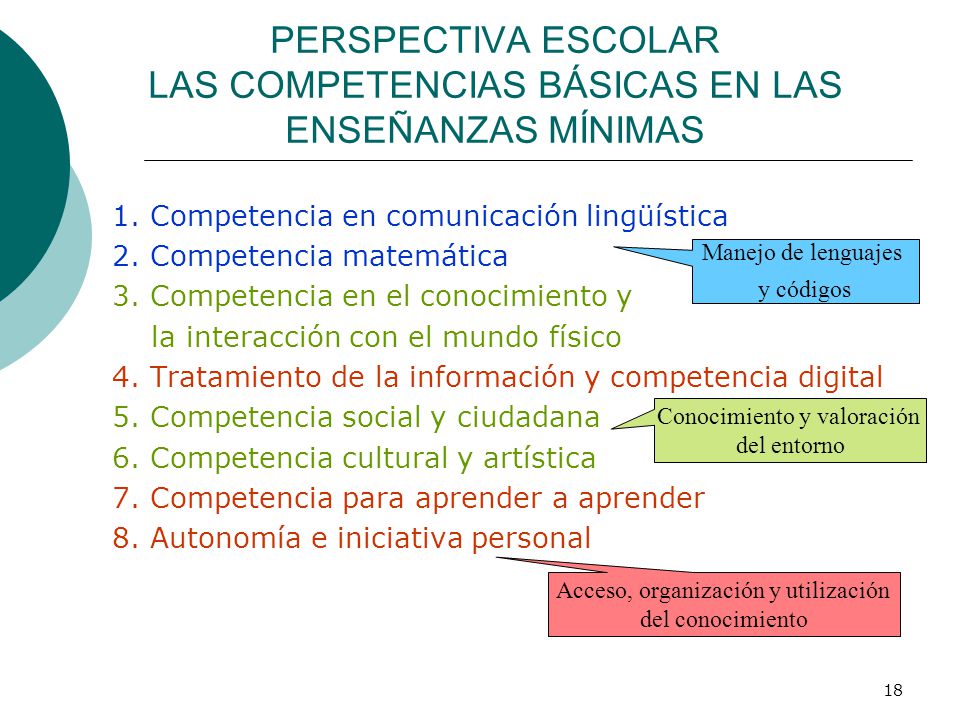 PERSPECTIVA ESCOLAR
LAS COMPETENCIAS BÁSICAS EN LAS ENSEÑANZAS MÍNIMAS

1. Competencia en comunicación lingüística
2. Competencia matemática
3. Competencia en el conocimiento y la interacción con el mundo físico
4. Tratamiento de la información y competencia digital
5. Competencia social y ciudadana
6. Competencia cultural y artística
7. Competencia para aprender a aprender
8. Autonomía e iniciativa personal

Manejo de lenguajes y códigos

Conocimiento y valoración del entorno

Acceso, organización y utilización del conocimiento

18